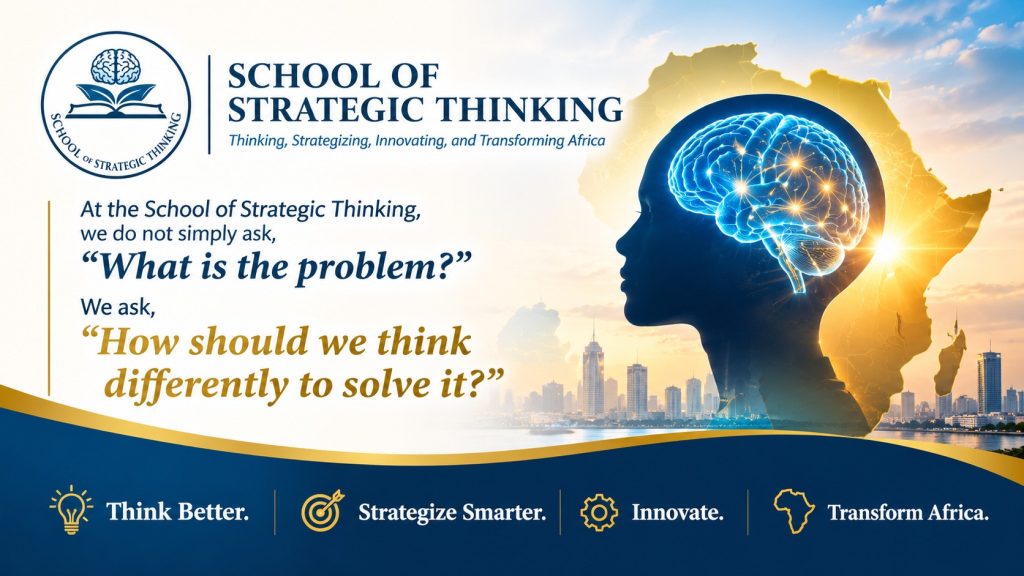 SCHOOL OF STRATEGIC THINKING

SCHOOL OF STRATEGIC THINKING

Thinking, Strategizing, Innovating, and Transforming Africa

At the School of Strategic Thinking, we do not simply ask,

"What is the problem?"

We ask,

"How should we think differently to solve it?"

Think Better.

Strategize Smarter.

Innovate.

Transform Africa.